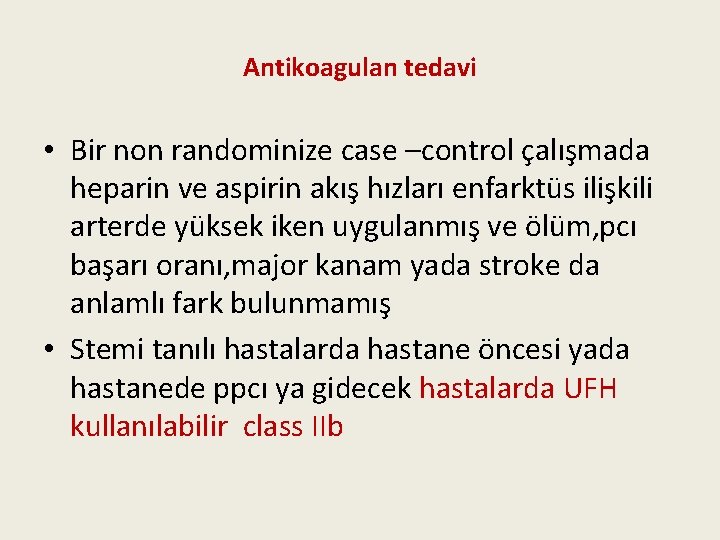 Antikoagulan tedavi

• Bir non randominize case –control çalışmada heparin ve aspirin akış hızları enfarktüs ilişkili arterde yüksek iken uygulanmış ve ölüm,pcı başarı oranı,major kanam yada stroke da anlamlı fark bulunmamış

• Stemi tanılı hastalarda hastane öncesi yada hastanede ppcı ya gidecek hastalarda UFH kullanılabilir class IIb